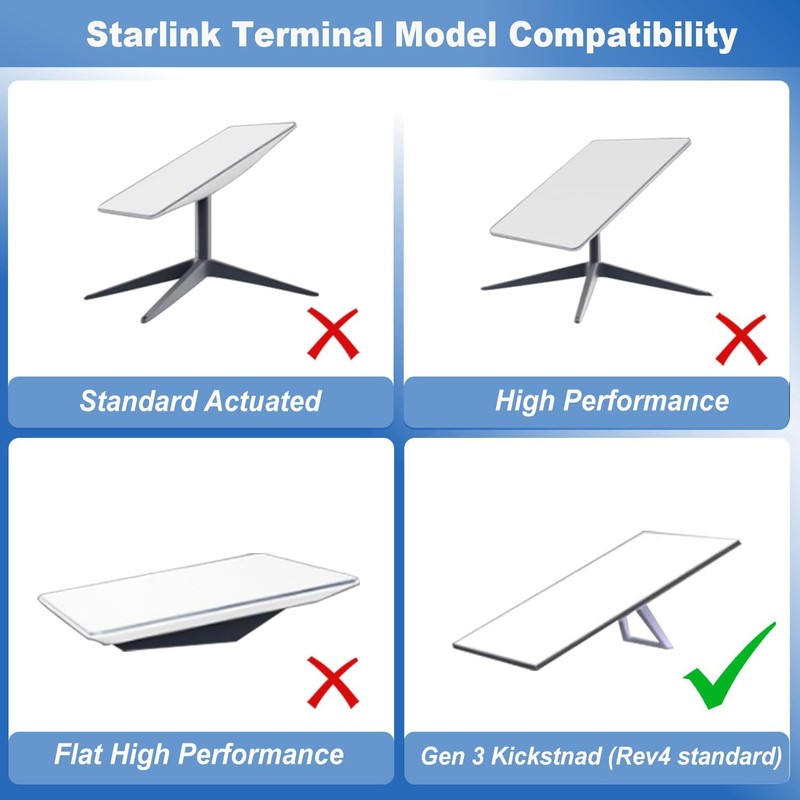 Starlink Terminal Model Compatibility

Standard Actuated

High Performance

Flat High Performance

Gen 3 Kickstnad (Rev4 standard)